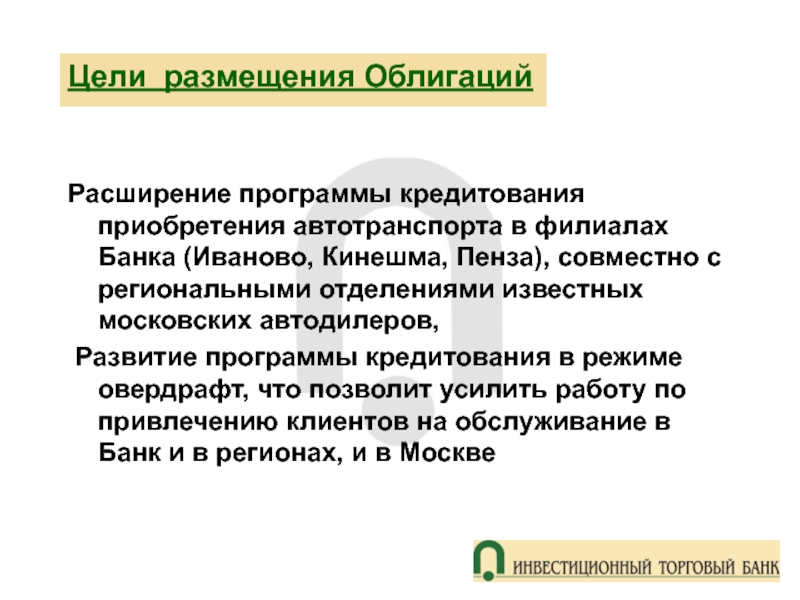 Цели размещения Облигаций

Расширение программы кредитования приобретения автотранспорта в филиалах Банка (Иваново, Кинешма, Пенза), совместно с региональными отделениями известных московских автодилеров,

Развитие программы кредитования в режиме овердрафт, что позволит усилить работу по привлечению клиентов на обслуживание в Банк и в регионах, и в Москве

ИНВЕСТИЦИОННЫЙ ТОРГОВЫЙ БАНК